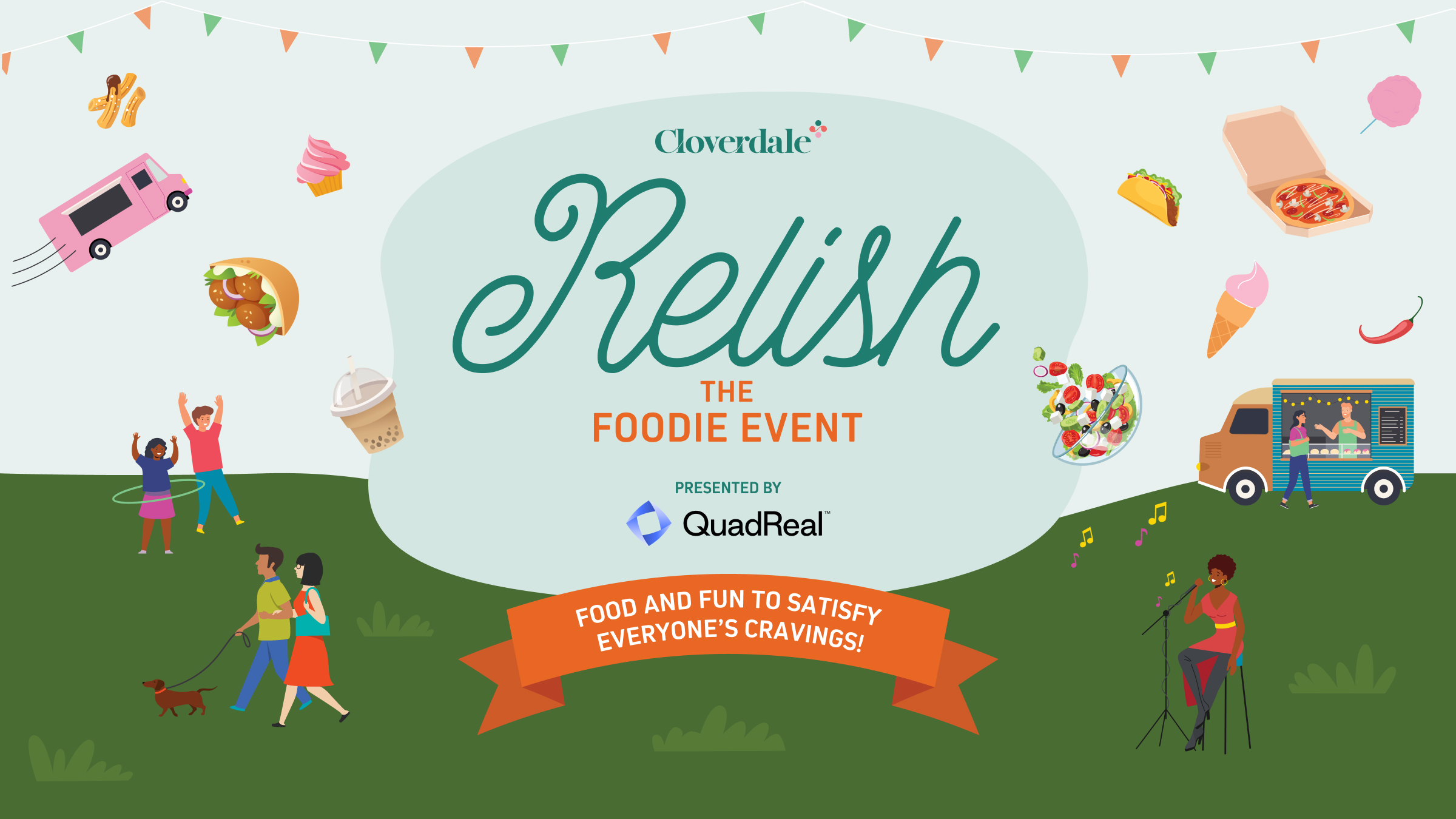 Cloverdale

Relish

THE
FOODIE EVENT

PRESENTED BY
QuadReal™

FOOD AND FUN TO SATISFY EVERYONE'S CRAVINGS!